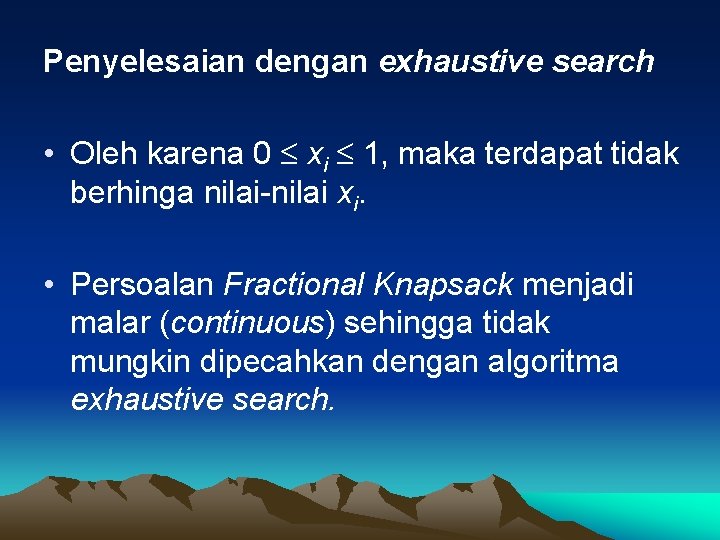 Penyelesaian dengan exhaustive search

• Oleh karena $0 \leq x_i \leq 1$, maka terdapat tidak berhinga nilai-nilai $x_i$.

• Persoalan Fractional Knapsack menjadi malar (continuous) sehingga tidak mungkin dipecahkan dengan algoritma exhaustive search.